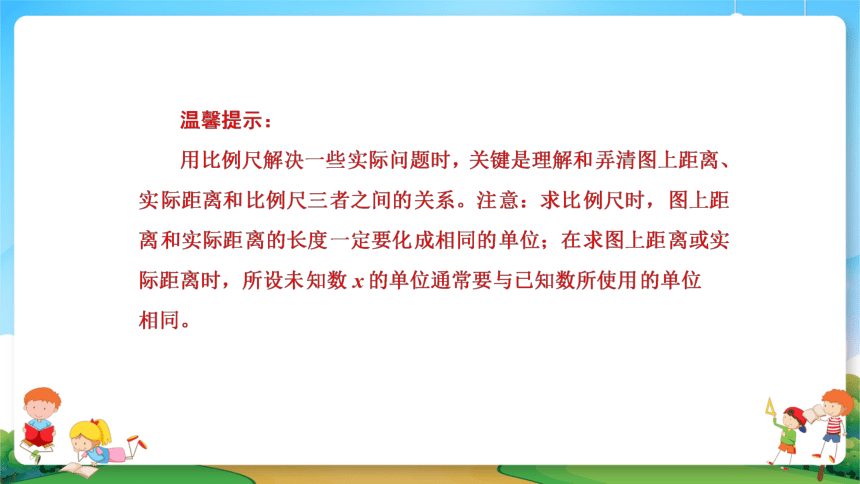 温馨提示：

用比例尺解决一些实际问题时，关键是理解和弄清图上距离、实际距离和比例尺三者之间的关系。注意：求比例尺时，图上距离和实际距离的长度一定要化成相同的单位；在求图上距离或实际距离时，所设未知数 $x$ 的单位通常要与已知数所使用的单位相同。